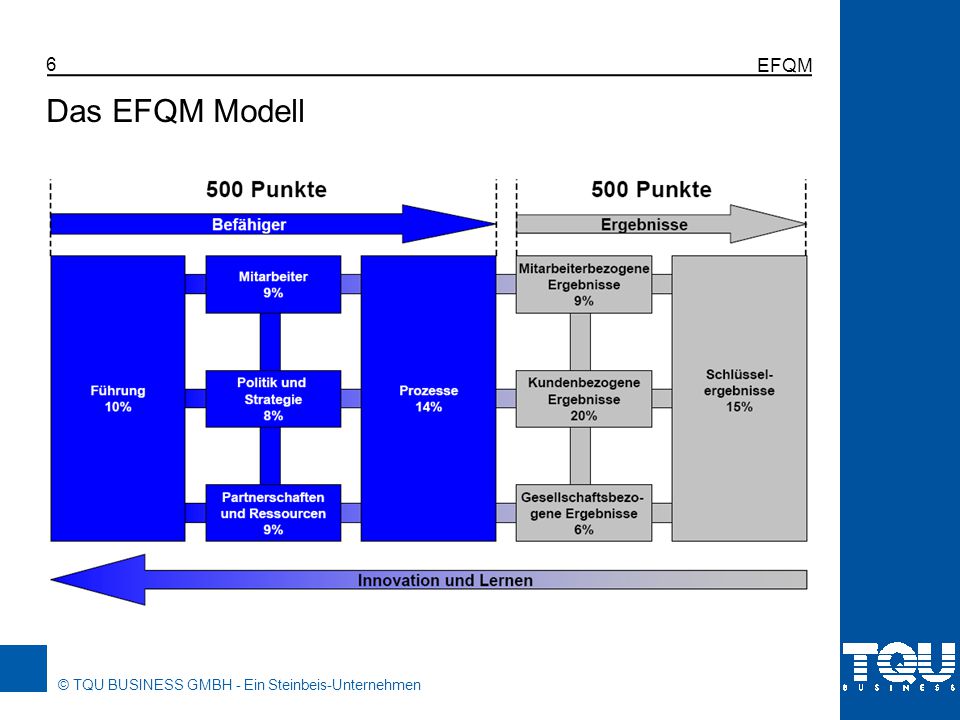 6

EFQM

Das EFQM Modell

500 Punkte

Befähiger

500 Punkte

Ergebnisse

Führung
10%

Mitarbeiter
9%

Politik und Strategie
8%

Partnerschaften und Ressourcen
9%

Prozesse
14%

Mitarbeiterbezogene Ergebnisse
9%

Kundenbezogene Ergebnisse
20%

Gesellschaftsbezogene Ergebnisse
6%

Schlüsselergebnisse
15%

Innovation und Lernen

© TQU BUSINESS GMBH - Ein Steinbeis-Unternehmen

TQU
BUSINESS